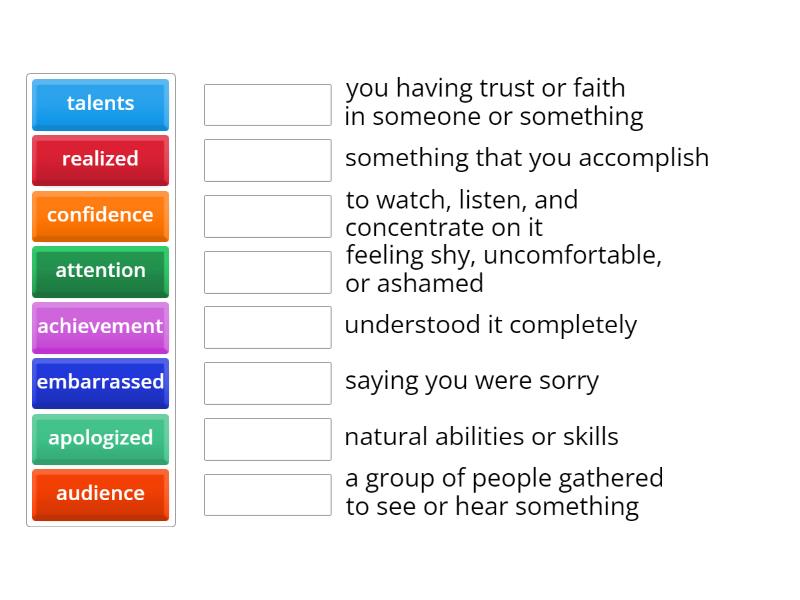 talents
realized
confidence
attention
achievement
embarrassed
apologized
audience

you having trust or faith in someone or something

something that you accomplish

to watch, listen, and concentrate on it

feeling shy, uncomfortable, or ashamed

understood it completely

saying you were sorry

natural abilities or skills

a group of people gathered to see or hear something